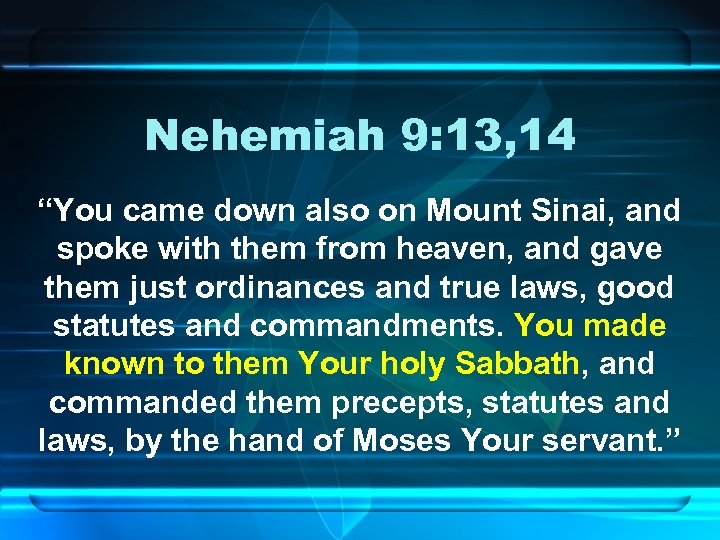 Nehemiah 9:13,14

“You came down also on Mount Sinai, and spoke with them from heaven, and gave them just ordinances and true laws, good statutes and commandments. You made known to them Your holy Sabbath, and commanded them precepts, statutes and laws, by the hand of Moses Your servant.”